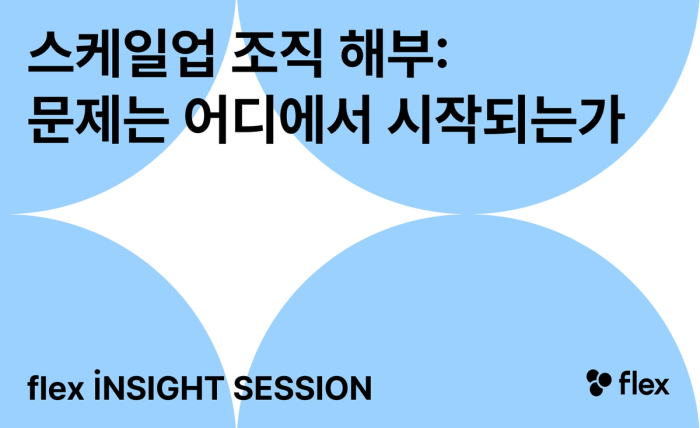 스케일업 조직 해부:
문제는 어디에서 시작되는가

flex iNSIGHT SESSION

flex